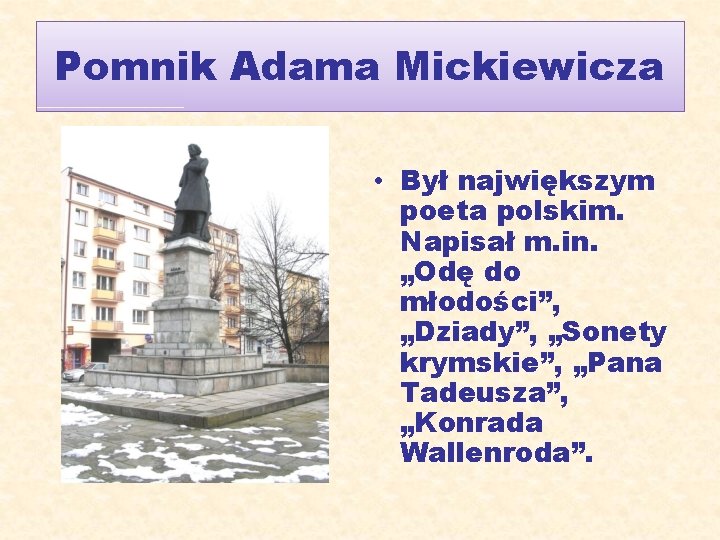 Pomnik Adama Mickiewicza

• Był największym poeta polskim. Napisał m.in. „Odę do młodości”, „Dziady”, „Sonety krymskie”, „Pana Tadeusza”, „Konrada Wallenroda”.